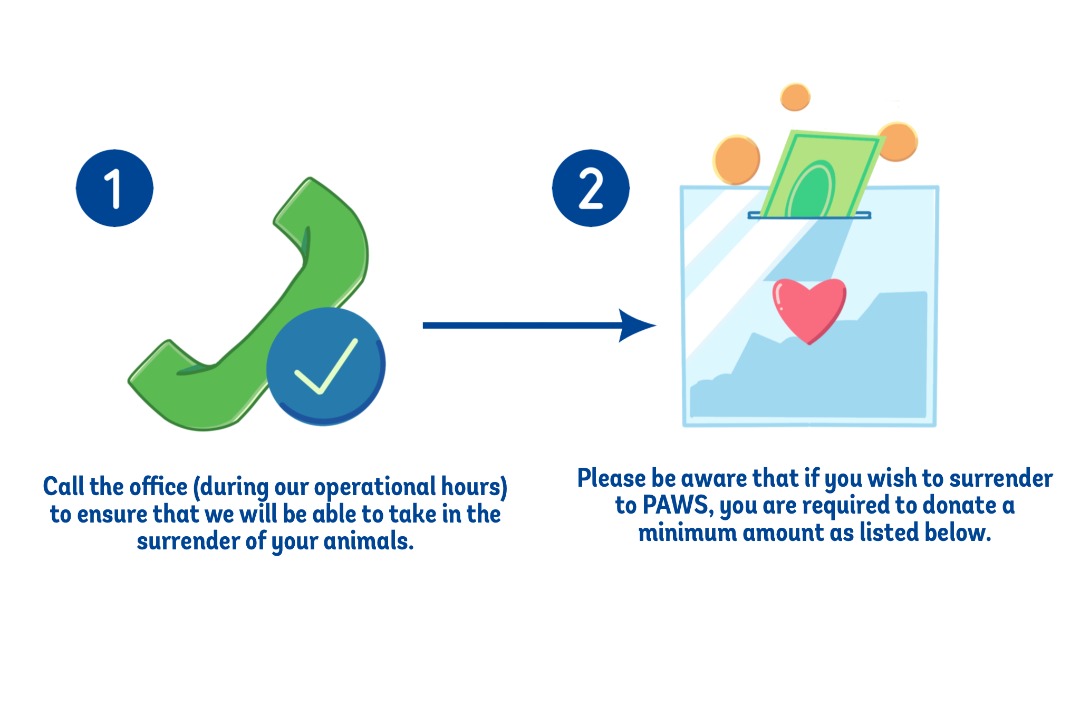 1

Call the office (during our operational hours) to ensure that we will be able to take in the surrender of your animals.

2

Please be aware that if you wish to surrender to PAWS, you are required to donate a minimum amount as listed below.